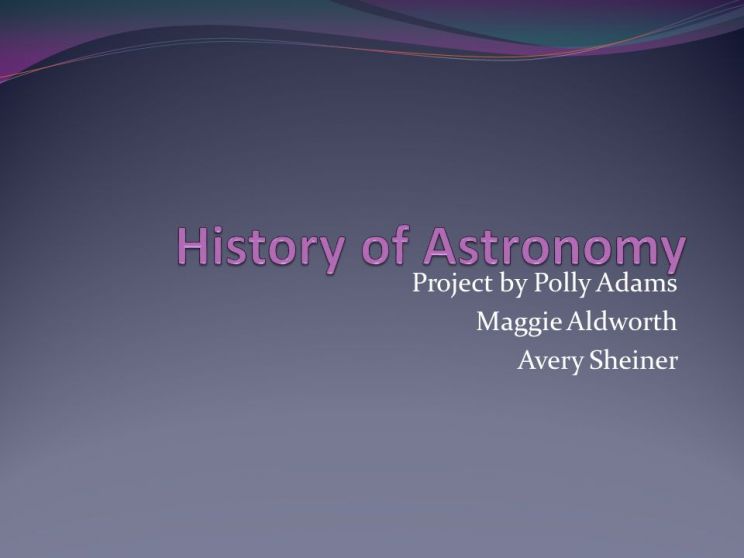 History of Astronomy

Project by Polly Adams
Maggie Aldworth
Avery Sheiner